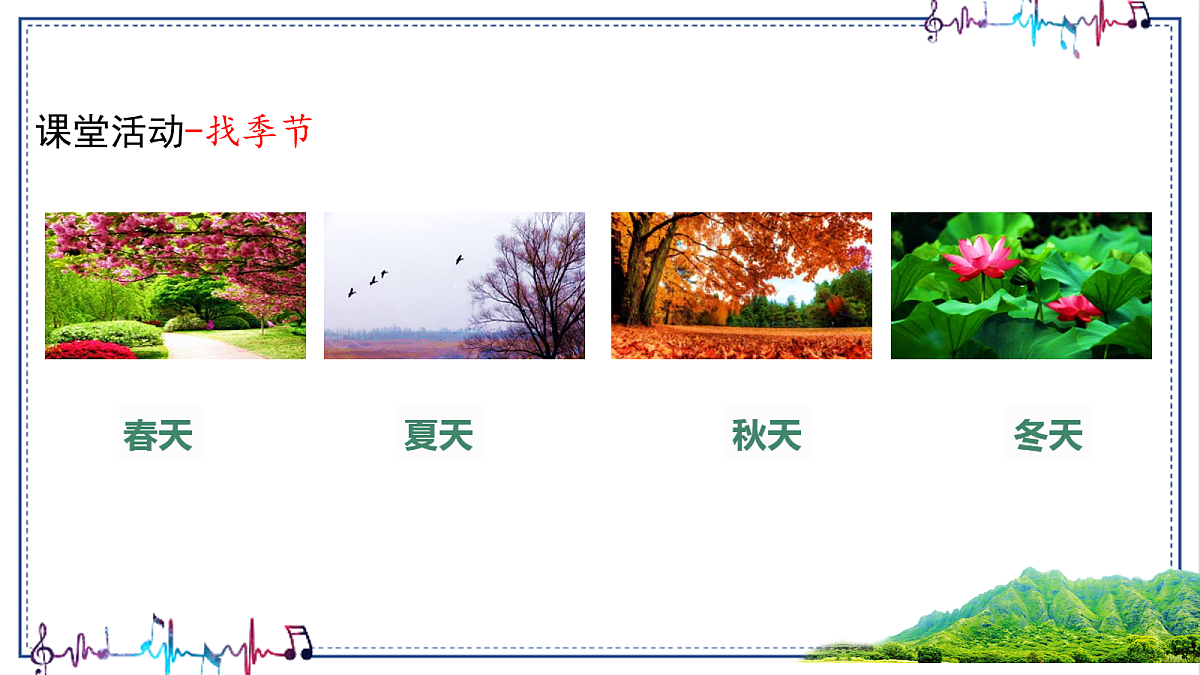 课堂活动-找季节

春天

夏天

秋天

冬天